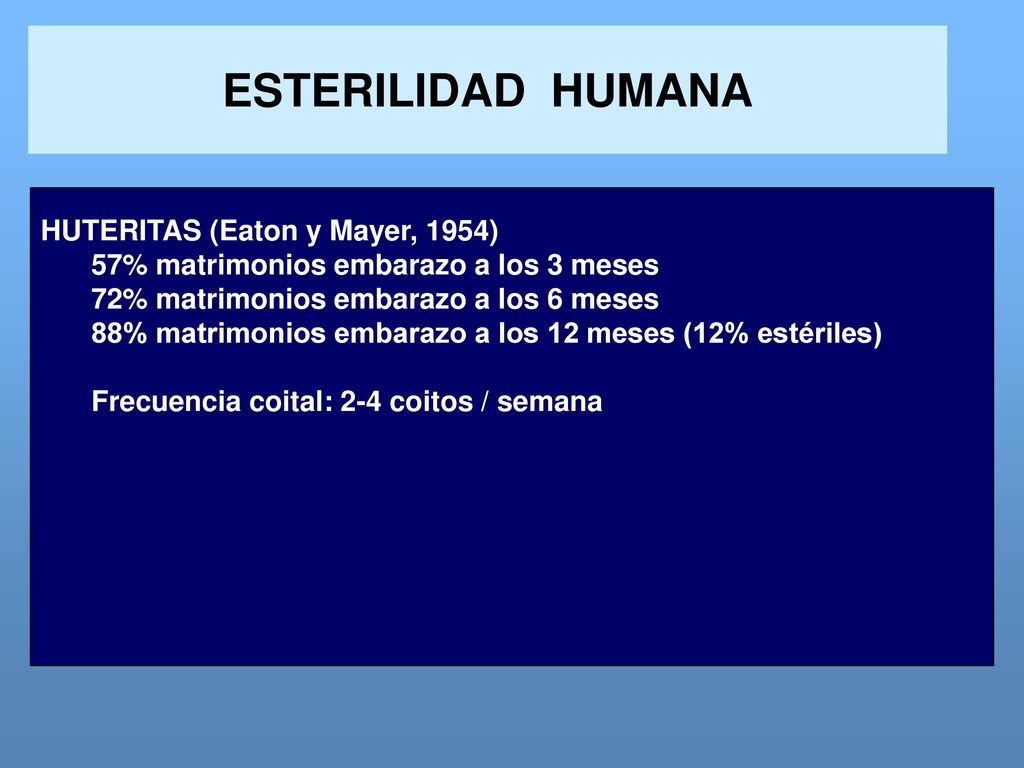 ESTERILIDAD HUMANA

HUTERITAS (Eaton y Mayer, 1954)
57% matrimonios embarazo a los 3 meses
72% matrimonios embarazo a los 6 meses
88% matrimonios embarazo a los 12 meses (12% estériles)

Frecuencia coital: 2-4 coitos / semana